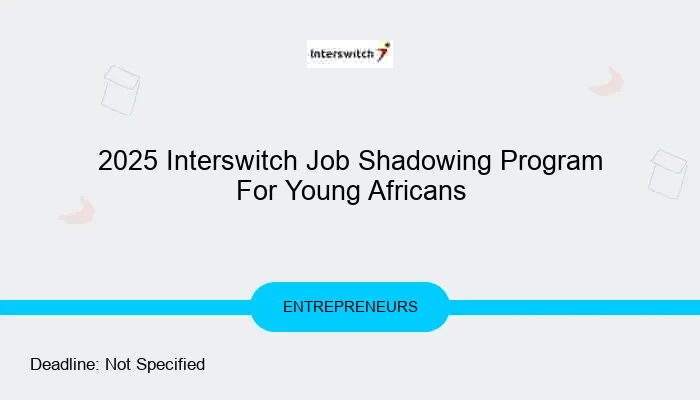 Interswitch

2025 Interswitch Job Shadowing Program For Young Africans

ENTREPRENEURS

Deadline: Not Specified